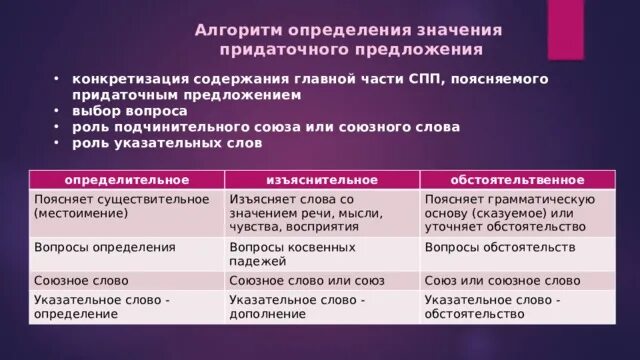 Алгоритм определения значения придаточного предложения

• конкретизация содержания главной части СПП, поясняемого придаточным предложением
• выбор вопроса
• роль подчинительного союза или союзного слова
• роль указательных слов

| определительное | изъяснительное | обстоятельственное |
|---|---|---|
| Поясняет существительное (местоимение) | Изъясняет слова со значением речи, мысли, чувства, восприятия | Поясняет грамматическую основу (сказуемое) или уточняет обстоятельство |
| Вопросы определения | Вопросы косвенных падежей | Вопросы обстоятельств |
| Союзное слово | Союзное слово или союз | Союз или союзное слово |
| Указательное слово - определение | Указательное слово - дополнение | Указательное слово - обстоятельство |